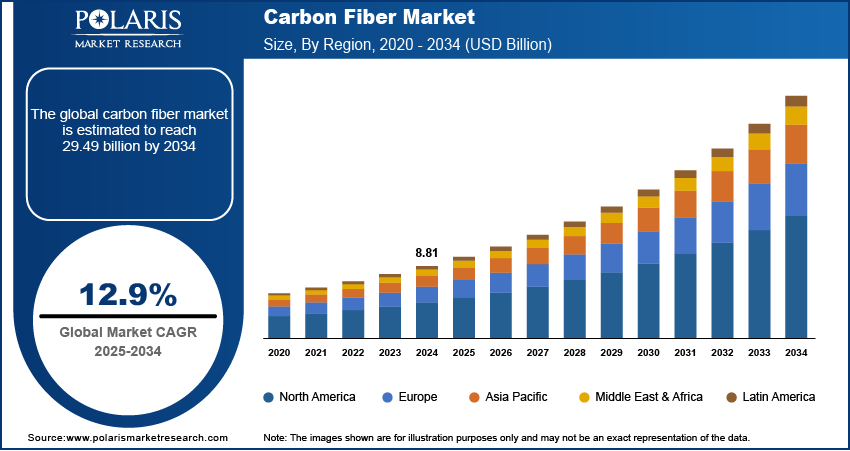 POLARIS
MARKET RESEARCH

Carbon Fiber Market
Size, By Region, 2020 - 2034 (USD Billion)

The global carbon fiber market is estimated to reach 29.49 billion by 2034

12.9%
Global Market CAGR
2025-2034

8.81

2020 2021 2022 2023 2024 2025 2026 2027 2028 2029 2030 2031 2032 2033 2034

North America Europe Asia Pacific Middle East & Africa Latin America

Source:www.polarismarketresearch.com

Note: The images shown are for illustration purposes only and may not be an exact representation of the data.